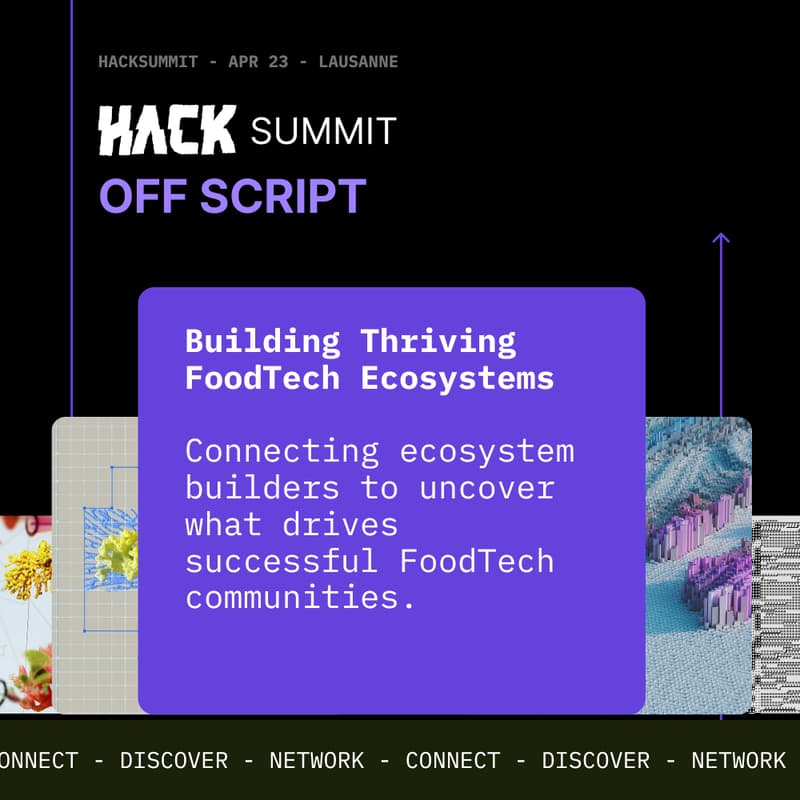 HACKSUMMIT - APR 23 - LAUSANNE

HACK SUMMIT
OFF SCRIPT

Building Thriving FoodTech Ecosystems

Connecting ecosystem builders to uncover what drives successful FoodTech communities.

ONNECT - DISCOVER - NETWORK - CONNECT - DISCOVER - NETWORK